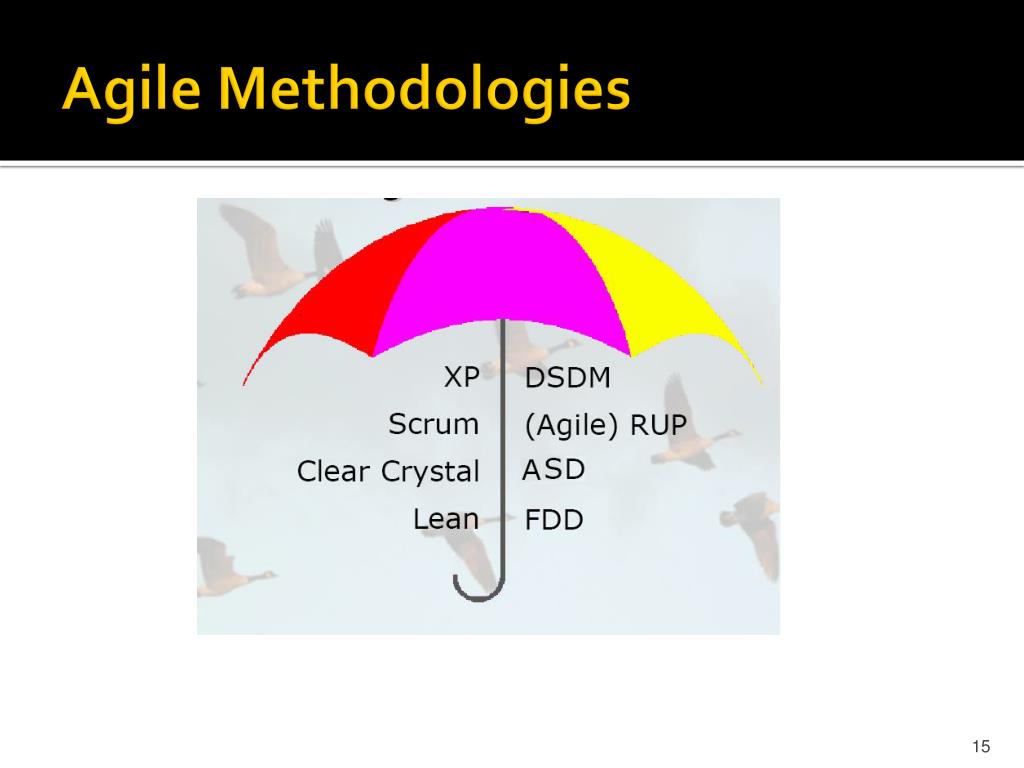 Agile Methodologies

XP
Scrum
Clear Crystal
Lean

DSDM
(Agile) RUP
ASD
FDD

15